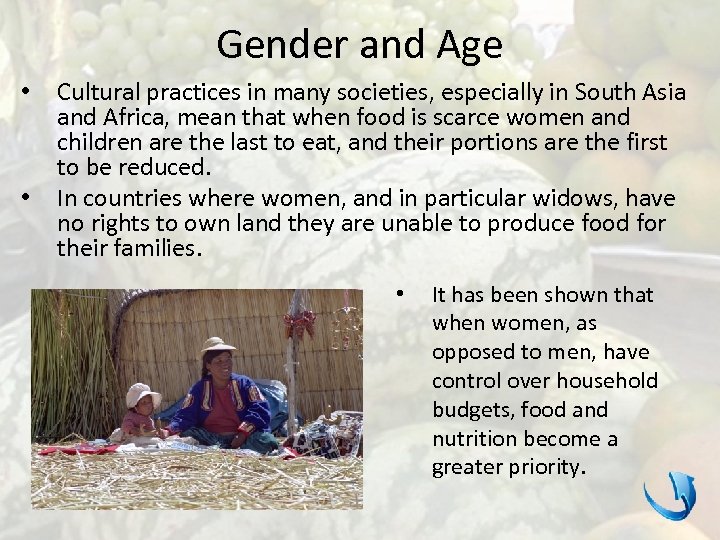 Gender and Age

• Cultural practices in many societies, especially in South Asia and Africa, mean that when food is scarce women and children are the last to eat, and their portions are the first to be reduced.

• In countries where women, and in particular widows, have no rights to own land they are unable to produce food for their families.

• It has been shown that when women, as opposed to men, have control over household budgets, food and nutrition become a greater priority.